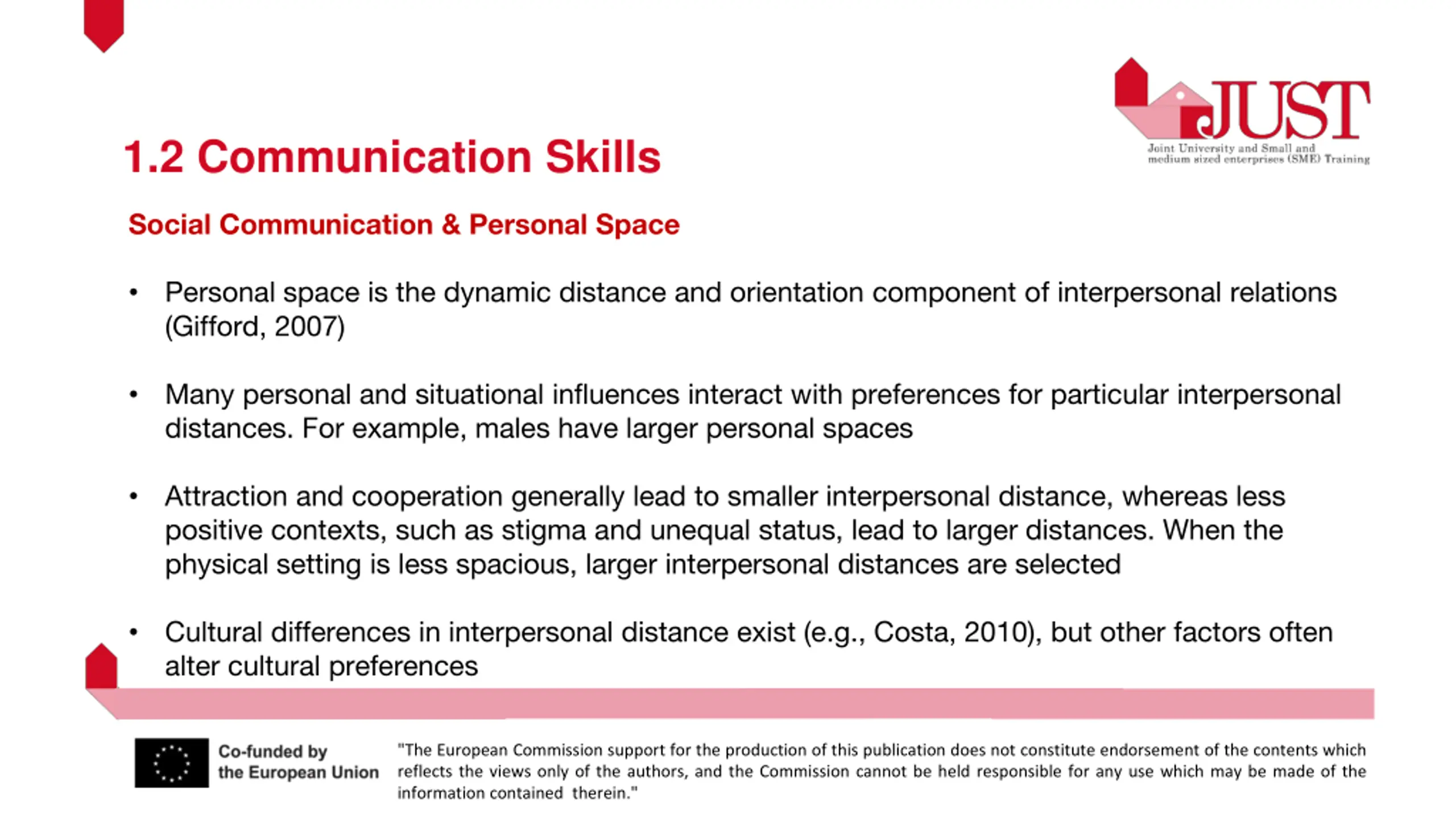 JUST
Joint University and Small and medium sized enterprises (SME) Training

1.2 Communication Skills

Social Communication & Personal Space

• Personal space is the dynamic distance and orientation component of interpersonal relations (Gifford, 2007)

• Many personal and situational influences interact with preferences for particular interpersonal distances. For example, males have larger personal spaces

• Attraction and cooperation generally lead to smaller interpersonal distance, whereas less positive contexts, such as stigma and unequal status, lead to larger distances. When the physical setting is less spacious, larger interpersonal distances are selected

• Cultural differences in interpersonal distance exist (e.g., Costa, 2010), but other factors often alter cultural preferences

Co-funded by the European Union

"The European Commission support for the production of this publication does not constitute endorsement of the contents which reflects the views only of the authors, and the Commission cannot be held responsible for any use which may be made of the information contained therein."